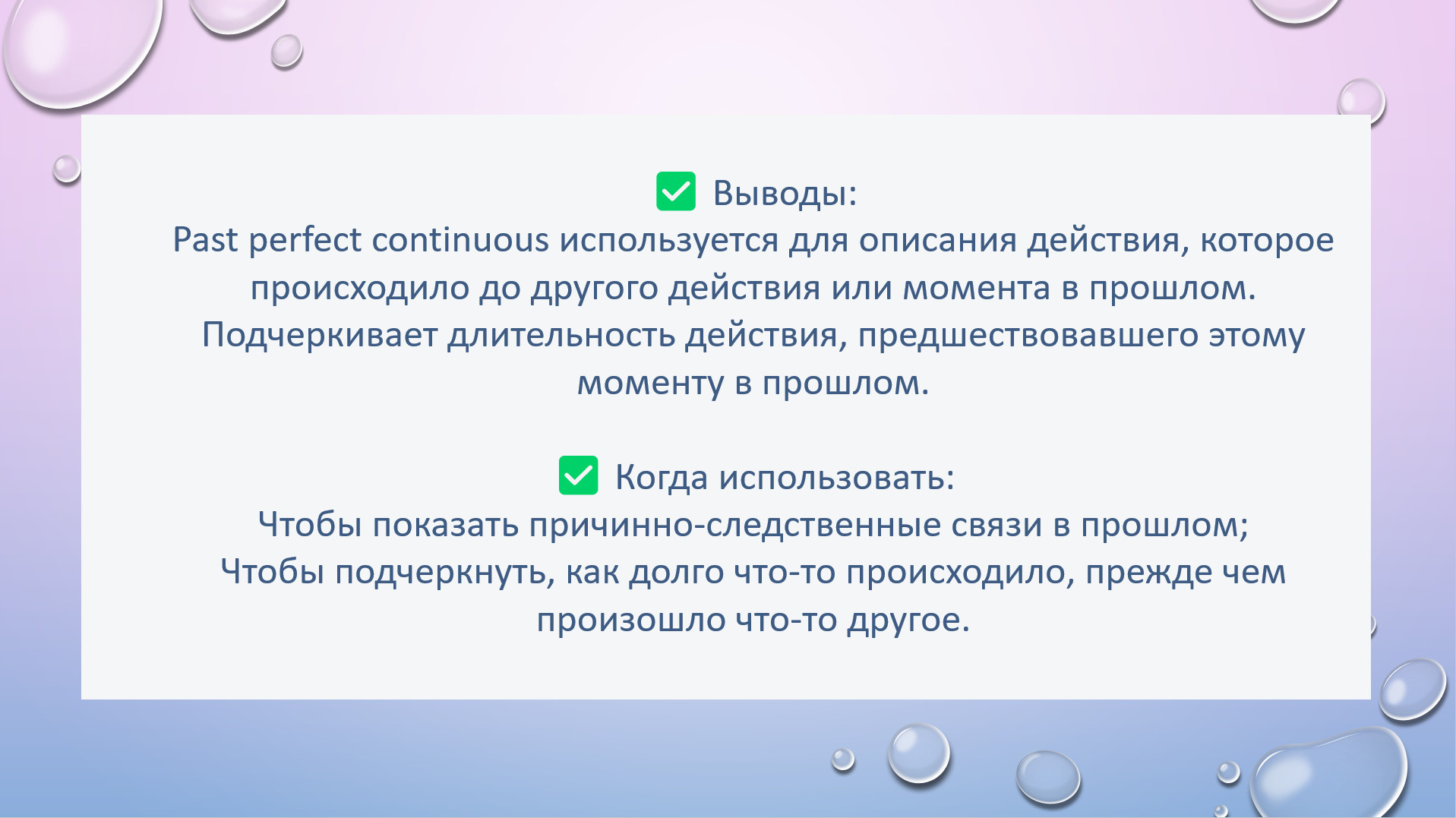 ✅ Выводы:
Past perfect continuous используется для описания действия, которое происходило до другого действия или момента в прошлом. Подчеркивает длительность действия, предшествовавшего этому моменту в прошлом.

✅ Когда использовать:
Чтобы показать причинно-следственные связи в прошлом;
Чтобы подчеркнуть, как долго что-то происходило, прежде чем произошло что-то другое.